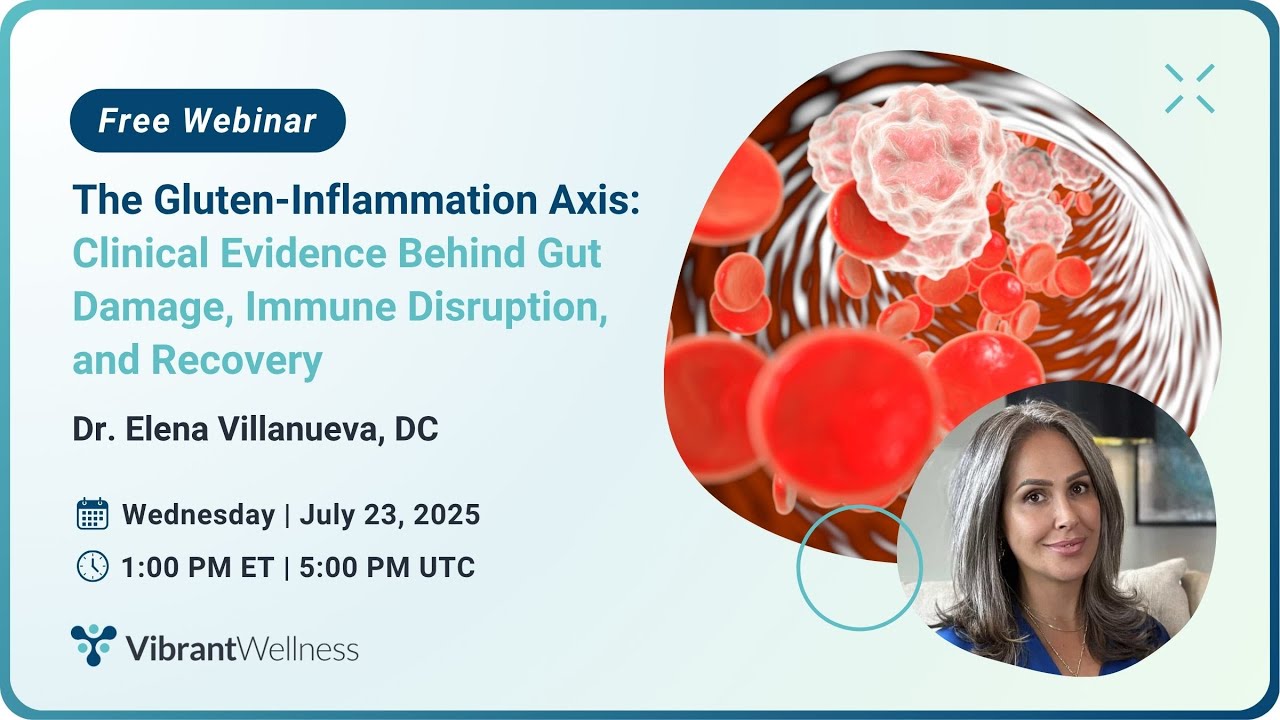 Free Webinar

The Gluten-Inflammation Axis: Clinical Evidence Behind Gut Damage, Immune Disruption, and Recovery

Dr. Elena Villanueva, DC

Wednesday | July 23, 2025

1:00 PM ET | 5:00 PM UTC

VibrantWellness